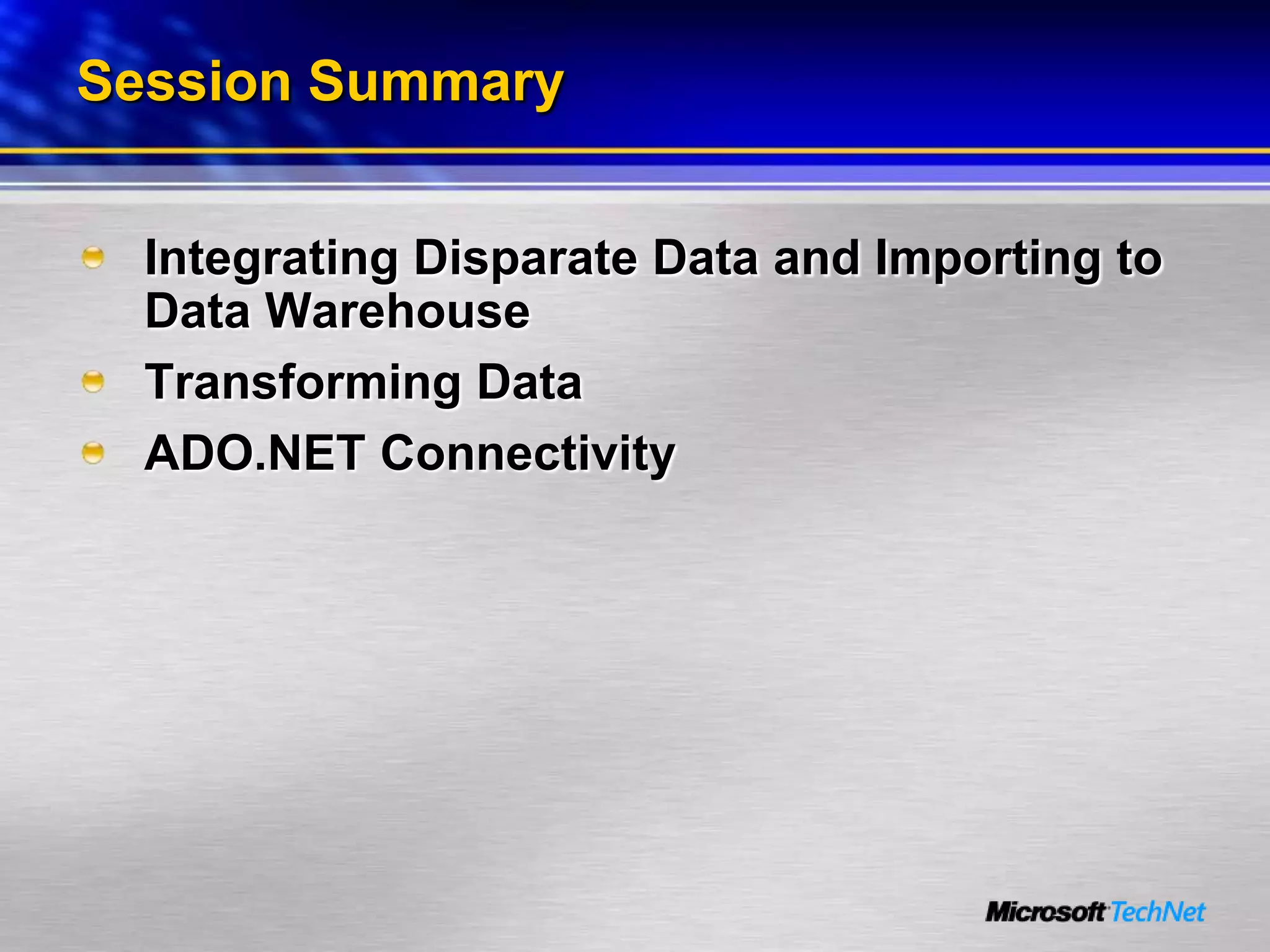 Session Summary

Integrating Disparate Data and Importing to Data Warehouse

Transforming Data

ADO.NET Connectivity

Microsoft TechNet